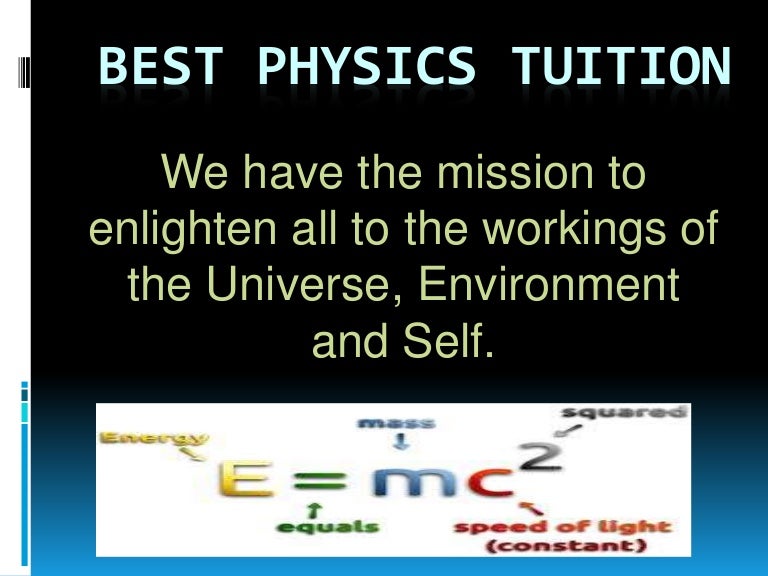 BEST PHYSICS TUITION

We have the mission to enlighten all to the workings of the Universe, Environment and Self.

Energy
mass
squared
$E = mc^2$
equals
speed of light (constant)